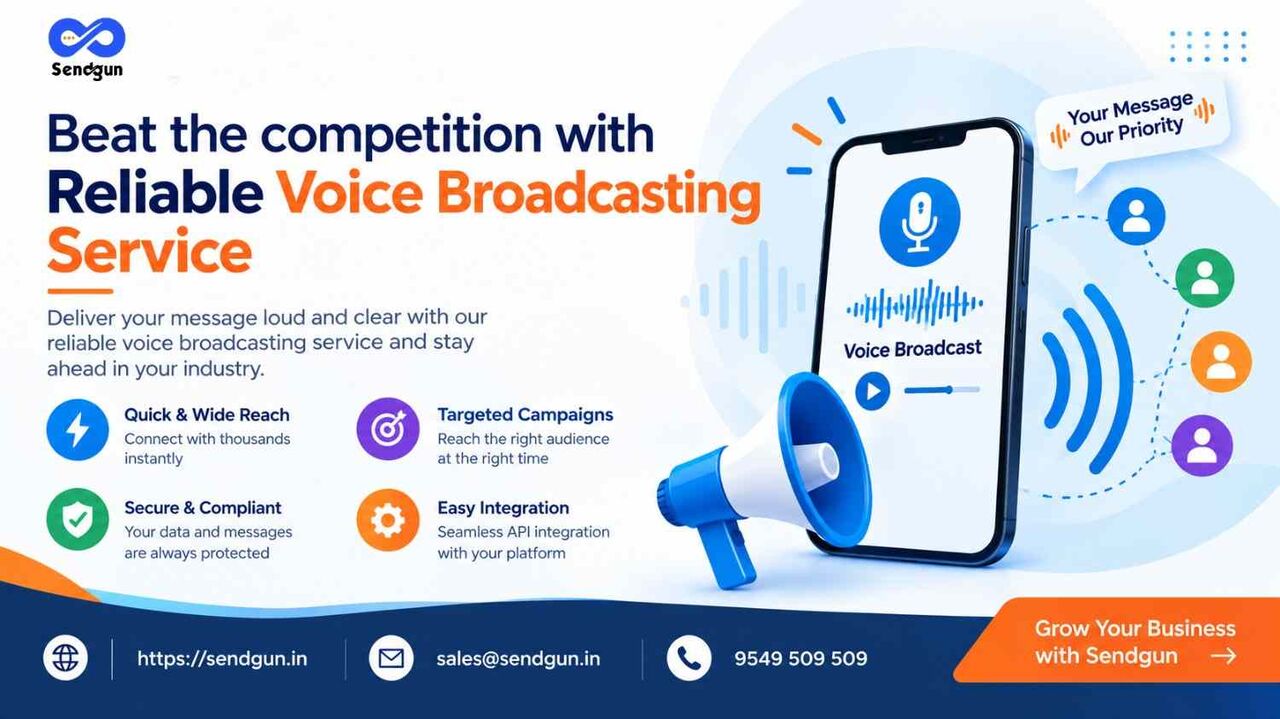 Sendgun

Beat the competition with Reliable Voice Broadcasting Service

Deliver your message loud and clear with our reliable voice broadcasting service and stay ahead in your industry.

Quick & Wide Reach
Connect with thousands instantly

Targeted Campaigns
Reach the right audience at the right time

Secure & Compliant
Your data and messages are always protected

Easy Integration
Seamless API integration with your platform

Your Message Our Priority

Voice Broadcast

https://sendgun.in

sales@sendgun.in

9549 509 509

Grow Your Business with Sendgun →